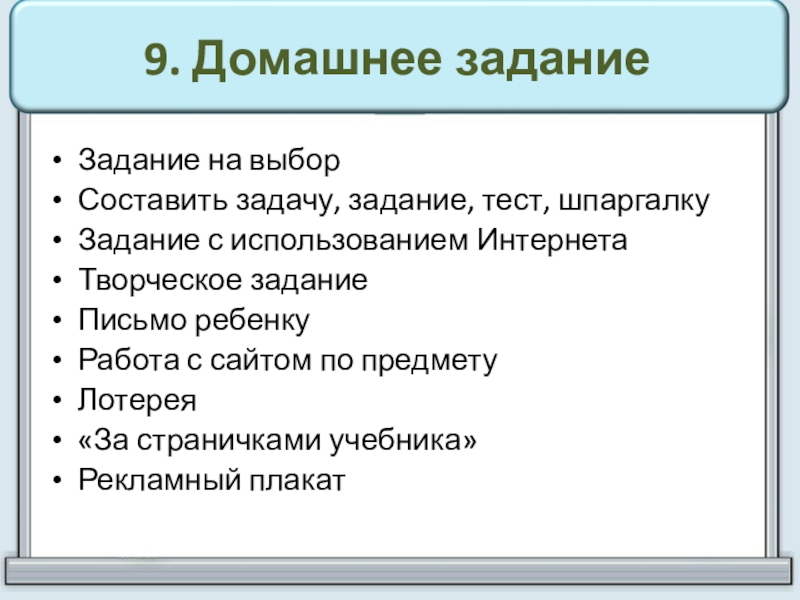 9. Домашнее задание

• Задание на выбор
• Составить задачу, задание, тест, шпаргалку
• Задание с использованием Интернета
• Творческое задание
• Письмо ребенку
• Работа с сайтом по предмету
• Лотерея
• «За страничками учебника»
• Рекламный плакат